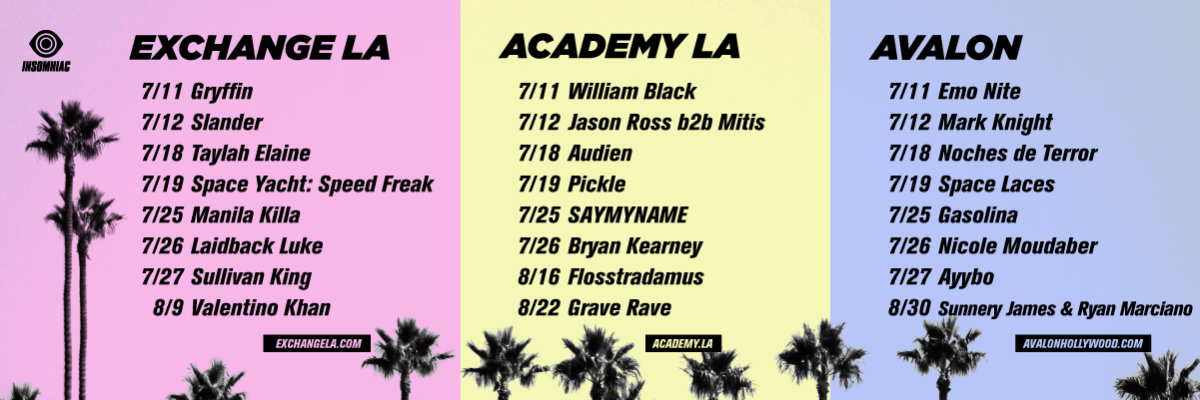 INSOMNIAC

EXCHANGE LA

7/11 Gryffin
7/12 Slander
7/18 Taylah Elaine
7/19 Space Yacht: Speed Freak
7/25 Manila Killa
7/26 Laidback Luke
7/27 Sullivan King
8/9 Valentino Khan

EXCHANGELA.COM

ACADEMY LA

7/11 William Black
7/12 Jason Ross b2b Mitis
7/18 Audien
7/19 Pickle
7/25 SAYMYNAME
7/26 Bryan Kearney
8/16 Flosstradamus
8/22 Grave Rave

ACADEMY.LA

AVALON

7/11 Emo Nite
7/12 Mark Knight
7/18 Noches de Terror
7/19 Space Laces
7/25 Gasolina
7/26 Nicole Moudaber
7/27 Ayybo
8/30 Sunnery James & Ryan Marciano

AVALONHOLLYWOOD.COM